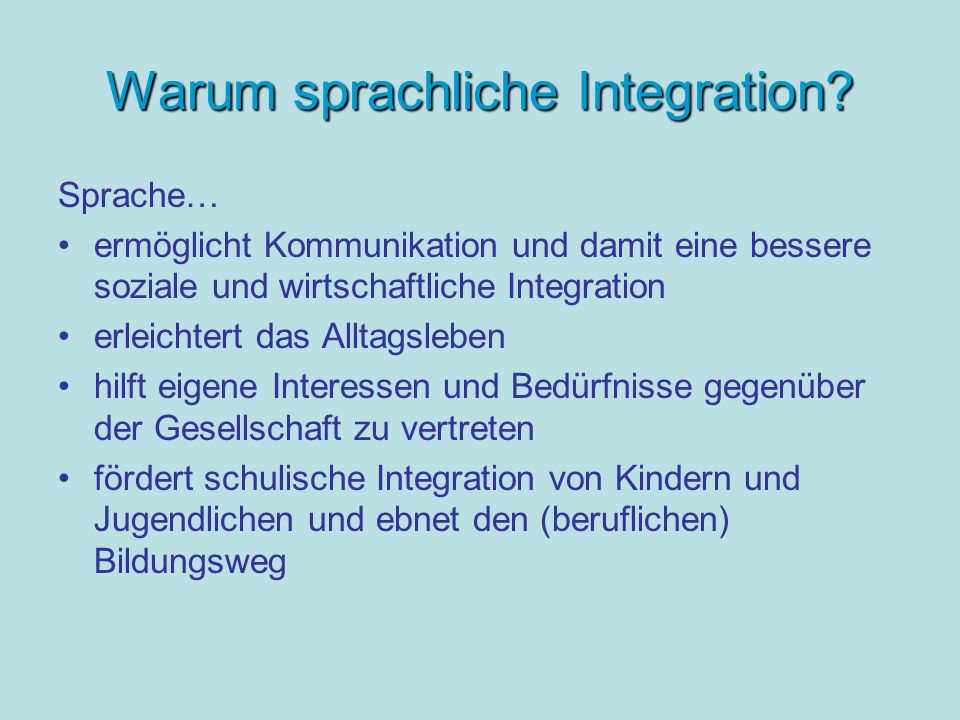 Warum sprachliche Integration?

Sprache…

• ermöglicht Kommunikation und damit eine bessere soziale und wirtschaftliche Integration
• erleichtert das Alltagsleben
• hilft eigene Interessen und Bedürfnisse gegenüber der Gesellschaft zu vertreten
• fördert schulische Integration von Kindern und Jugendlichen und ebnet den (beruflichen) Bildungsweg